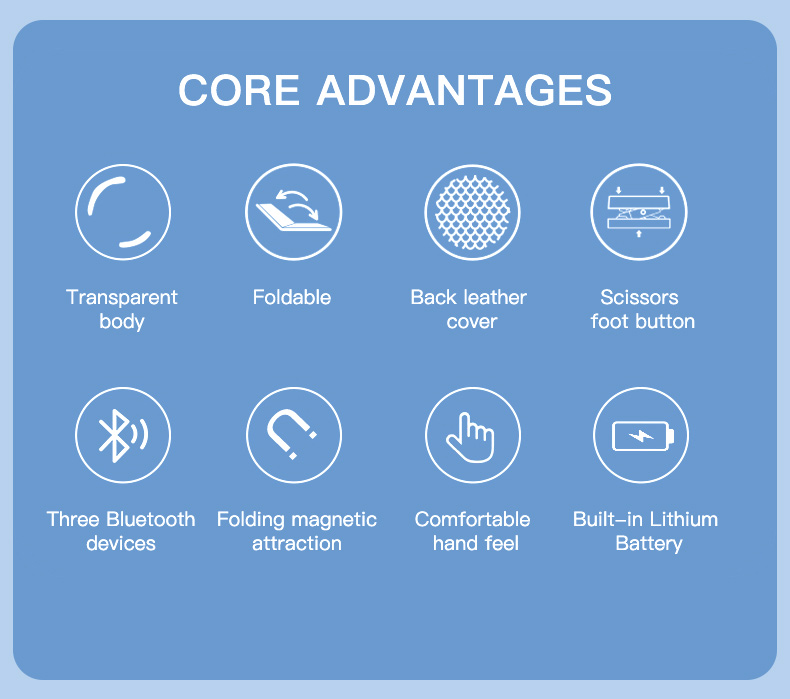 CORE ADVANTAGES

Transparent body

Foldable

Back leather cover

Scissors foot button

Three Bluetooth devices

Folding magnetic attraction

Comfortable hand feel

Built-in Lithium Battery